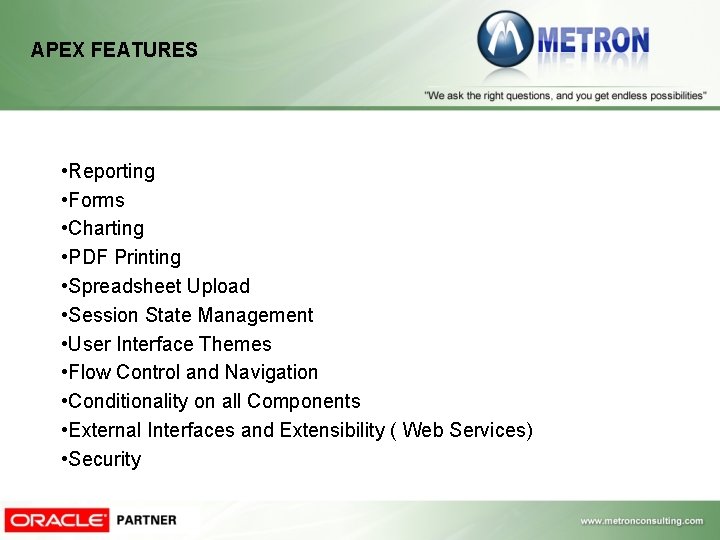 APEX FEATURES

METRON

"We ask the right questions, and you get endless possibilities"

• Reporting
• Forms
• Charting
• PDF Printing
• Spreadsheet Upload
• Session State Management
• User Interface Themes
• Flow Control and Navigation
• Conditionality on all Components
• External Interfaces and Extensibility ( Web Services)
• Security

ORACLE PARTNER

www.metronconsulting.com